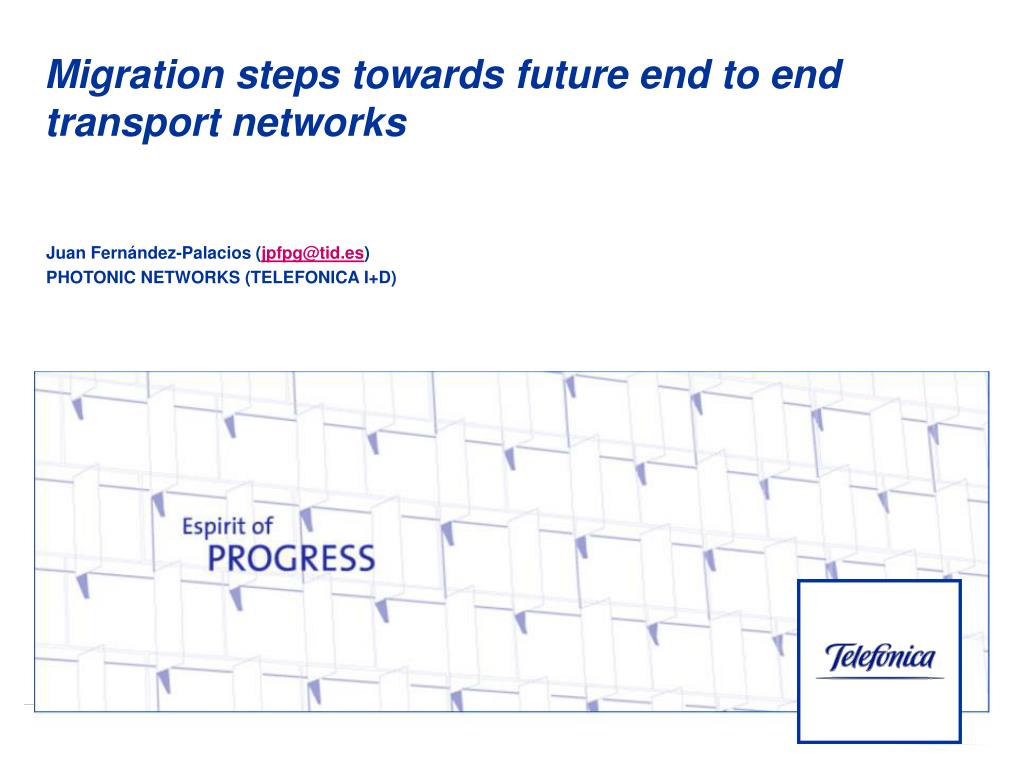 Migration steps towards future end to end transport networks

Juan Fernández-Palacios (jpfpg@tid.es)
PHOTONIC NETWORKS (TELEFONICA I+D)

Espirit of
PROGRESS

Telefonica